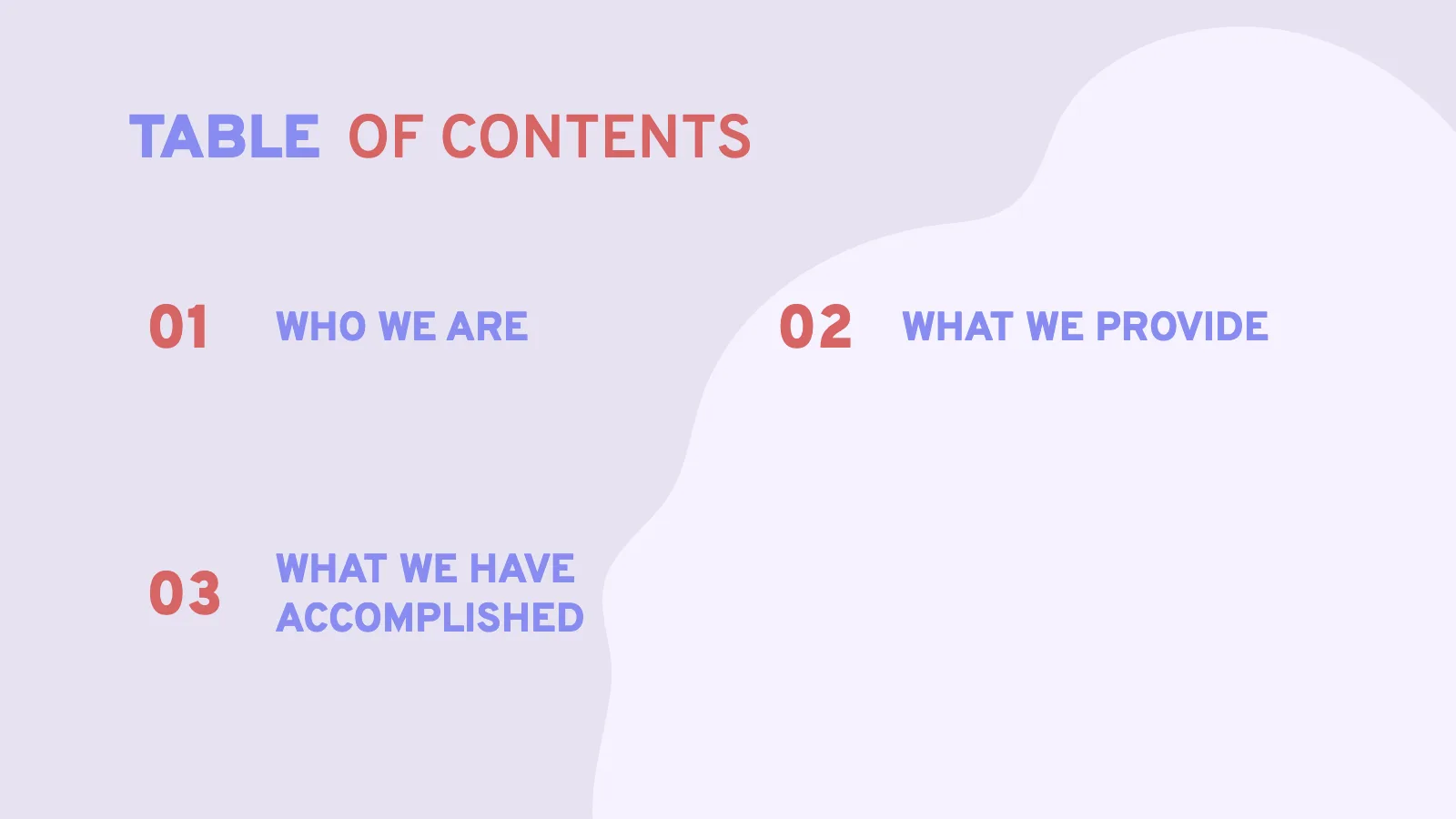 TABLE OF CONTENTS

01 WHO WE ARE

02 WHAT WE PROVIDE

03 WHAT WE HAVE ACCOMPLISHED